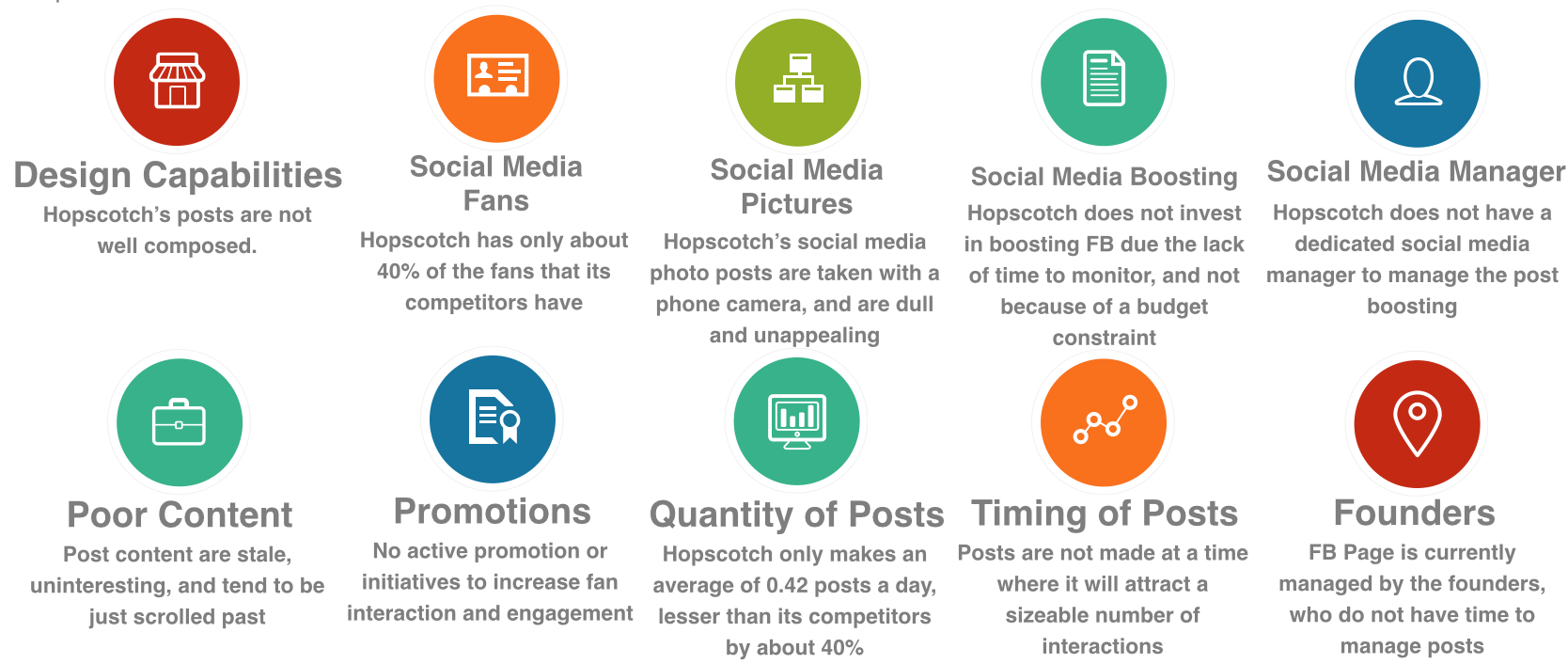 Design Capabilities
Hopscotch's posts are not well composed.

Social Media Fans
Hopscotch has only about 40% of the fans that its competitors have

Social Media Pictures
Hopscotch's social media photo posts are taken with a phone camera, and are dull and unappealing

Social Media Boosting
Hopscotch does not invest in boosting FB due the lack of time to monitor, and not because of a budget constraint

Social Media Manager
Hopscotch does not have a dedicated social media manager to manage the post boosting

Poor Content
Post content are stale, uninteresting, and tend to be just scrolled past

Promotions
No active promotion or initiatives to increase fan interaction and engagement

Quantity of Posts
Hopscotch only makes an average of 0.42 posts a day, lesser than its competitors by about 40%

Timing of Posts
Posts are not made at a time where it will attract a sizeable number of interactions

Founders
FB Page is currently managed by the founders, who do not have time to manage posts